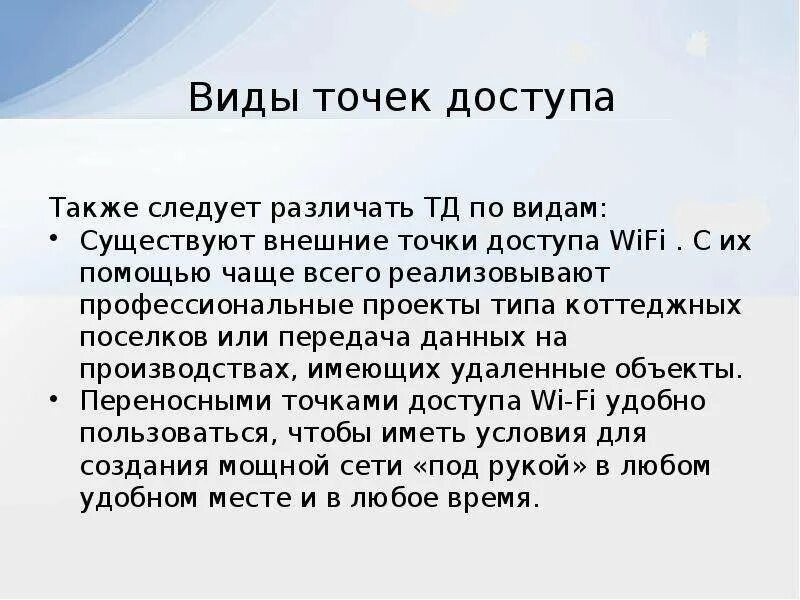 Виды точек доступа

Также следует различать ТД по видам:

• Существуют внешние точки доступа WiFi . С их помощью чаще всего реализовывают профессиональные проекты типа коттеджных поселков или передача данных на производствах, имеющих удаленные объекты.

• Переносными точками доступа Wi-Fi удобно пользоваться, чтобы иметь условия для создания мощной сети «под рукой» в любом удобном месте и в любое время.